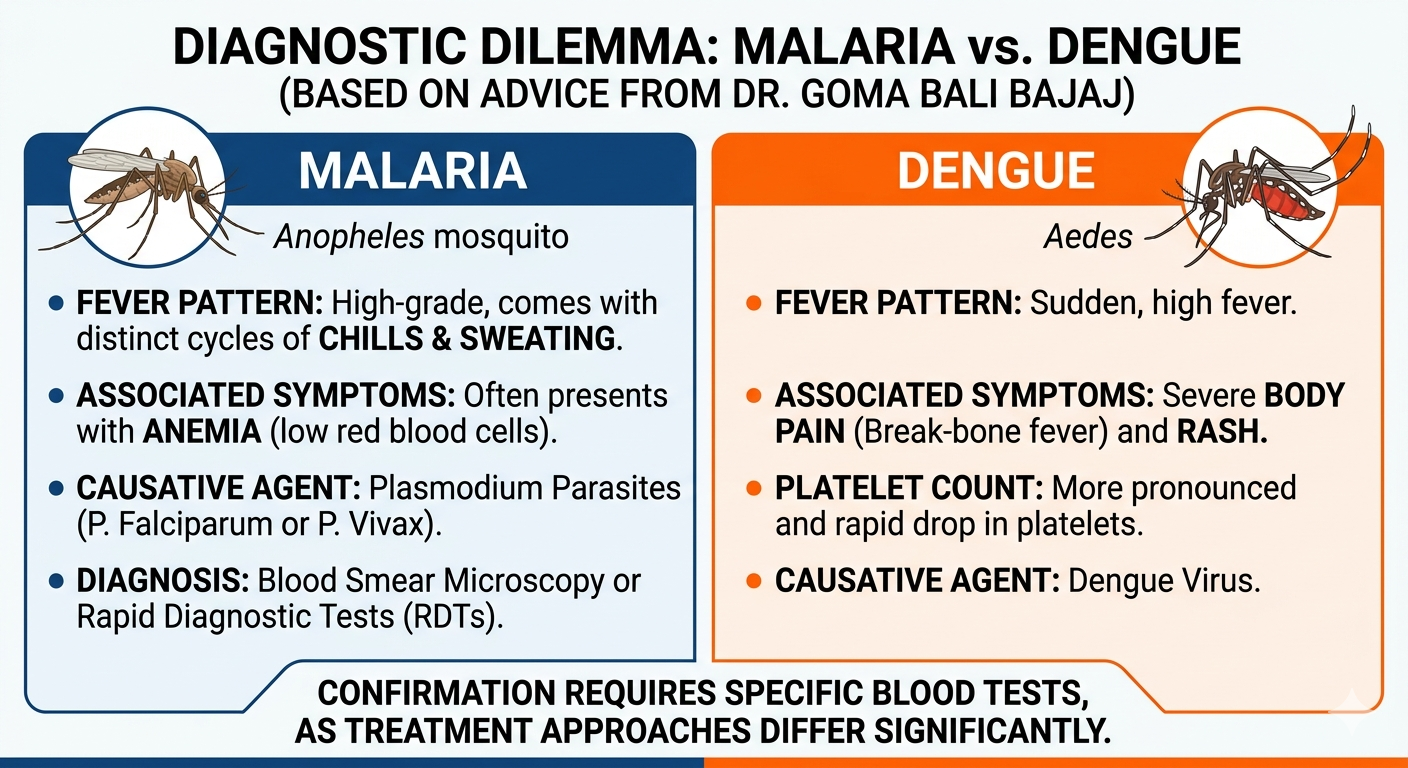 DIAGNOSTIC DILEMMA: MALARIA vs. DENGUE
(BASED ON ADVICE FROM DR. GOMA BALI BAJAJ)

MALARIA

Anopheles mosquito

• FEVER PATTERN: High-grade, comes with distinct cycles of CHILLS & SWEATING.

• ASSOCIATED SYMPTOMS: Often presents with ANEMIA (low red blood cells).

• CAUSATIVE AGENT: Plasmodium Parasites (P. Falciparum or P. Vivax).

• DIAGNOSIS: Blood Smear Microscopy or Rapid Diagnostic Tests (RDTs).

DENGUE

Aedes

• FEVER PATTERN: Sudden, high fever.

• ASSOCIATED SYMPTOMS: Severe BODY PAIN (Break-bone fever) and RASH.

• PLATELET COUNT: More pronounced and rapid drop in platelets.

• CAUSATIVE AGENT: Dengue Virus.

CONFIRMATION REQUIRES SPECIFIC BLOOD TESTS, AS TREATMENT APPROACHES DIFFER SIGNIFICANTLY.